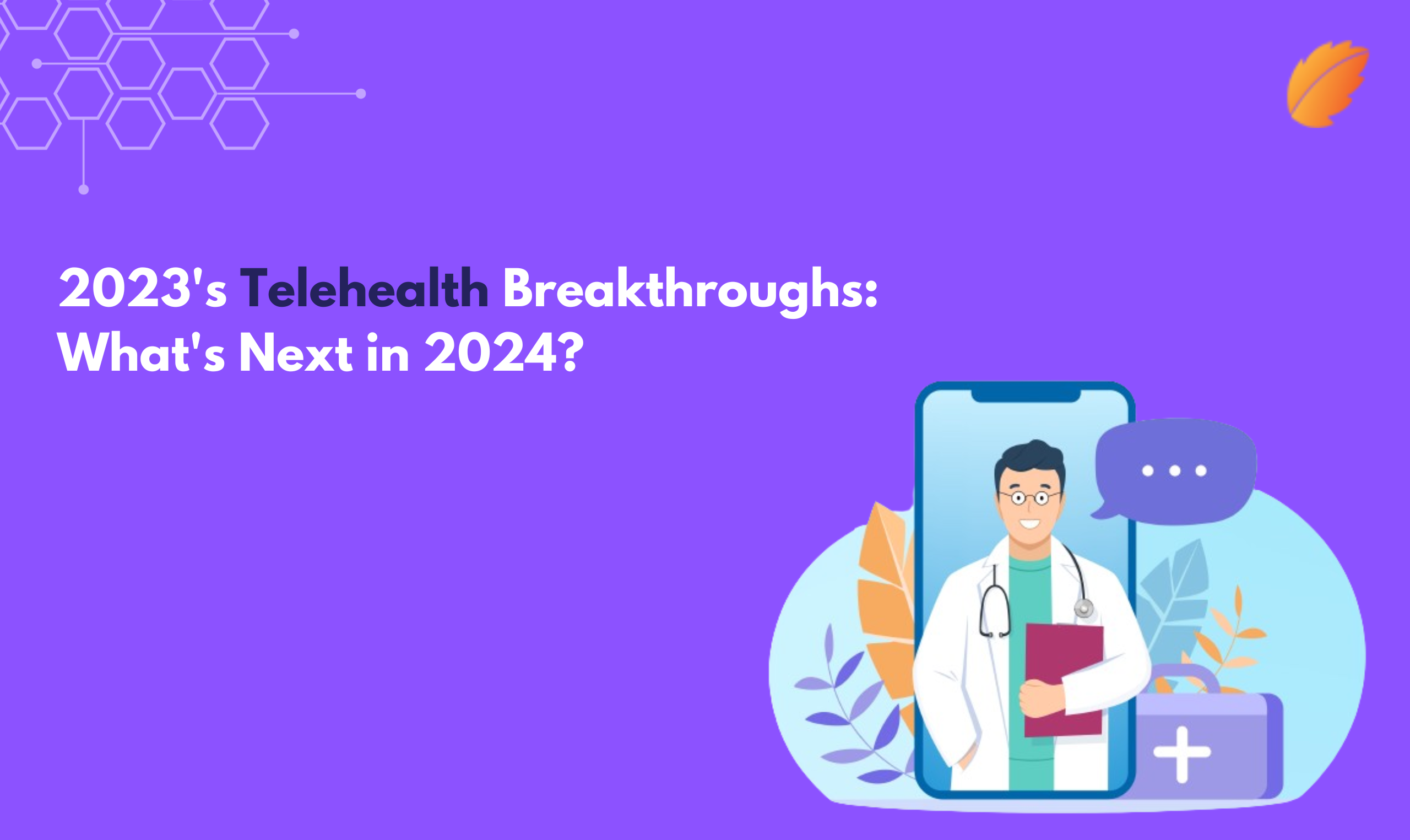 2023's Telehealth Breakthroughs: What's Next in 2024?